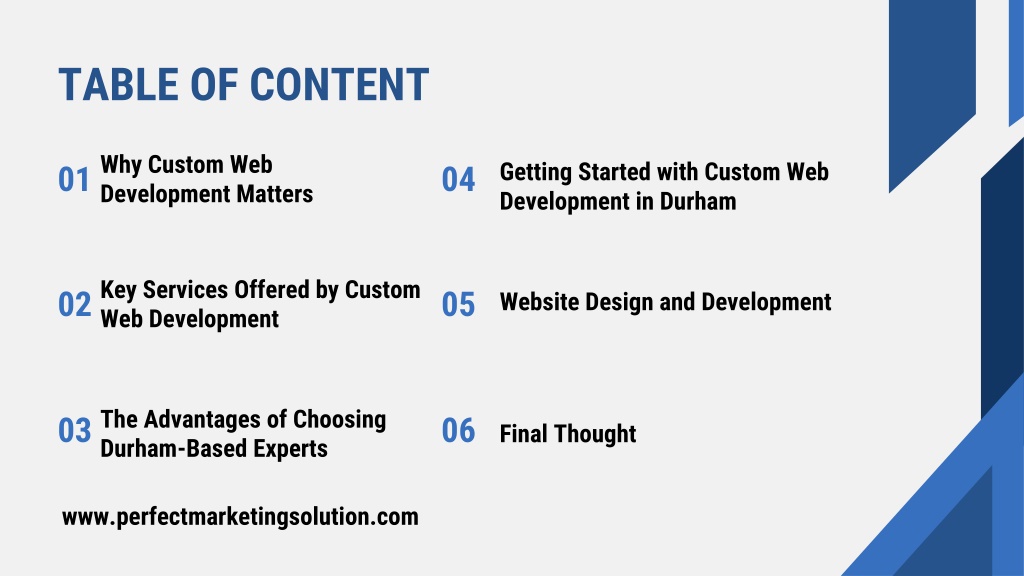 TABLE OF CONTENT

01 Why Custom Web Development Matters

02 Key Services Offered by Custom Web Development

03 The Advantages of Choosing Durham-Based Experts

04 Getting Started with Custom Web Development in Durham

05 Website Design and Development

06 Final Thought

www.perfectmarketingsolution.com